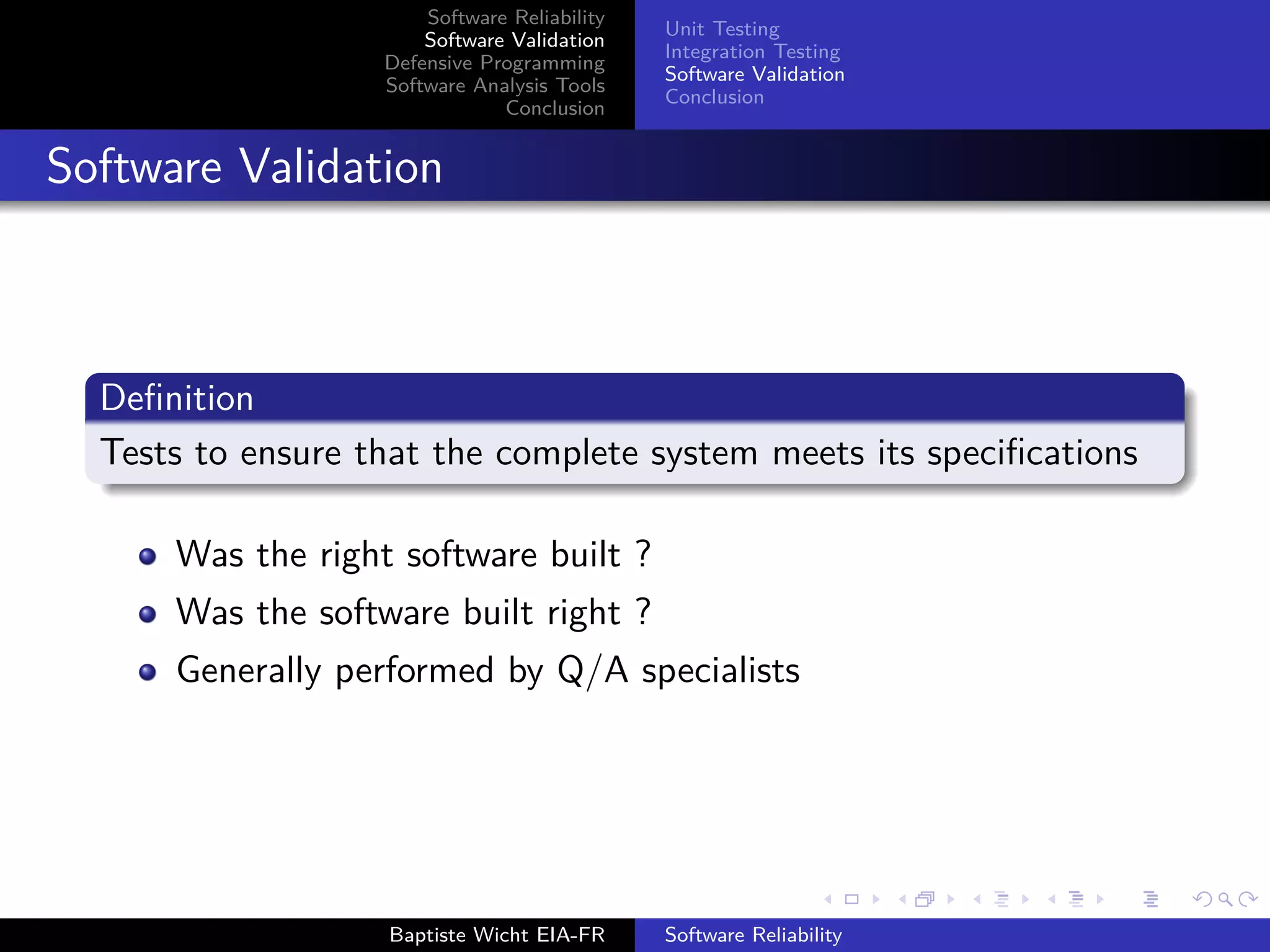 Software Reliability
Software Validation
Defensive Programming
Software Analysis Tools
Conclusion

Unit Testing
Integration Testing
Software Validation
Conclusion

Software Validation

Definition

Tests to ensure that the complete system meets its specifications

- Was the right software built ?
- Was the software built right ?
- Generally performed by Q/A specialists

Baptiste Wicht EIA-FR

Software Reliability